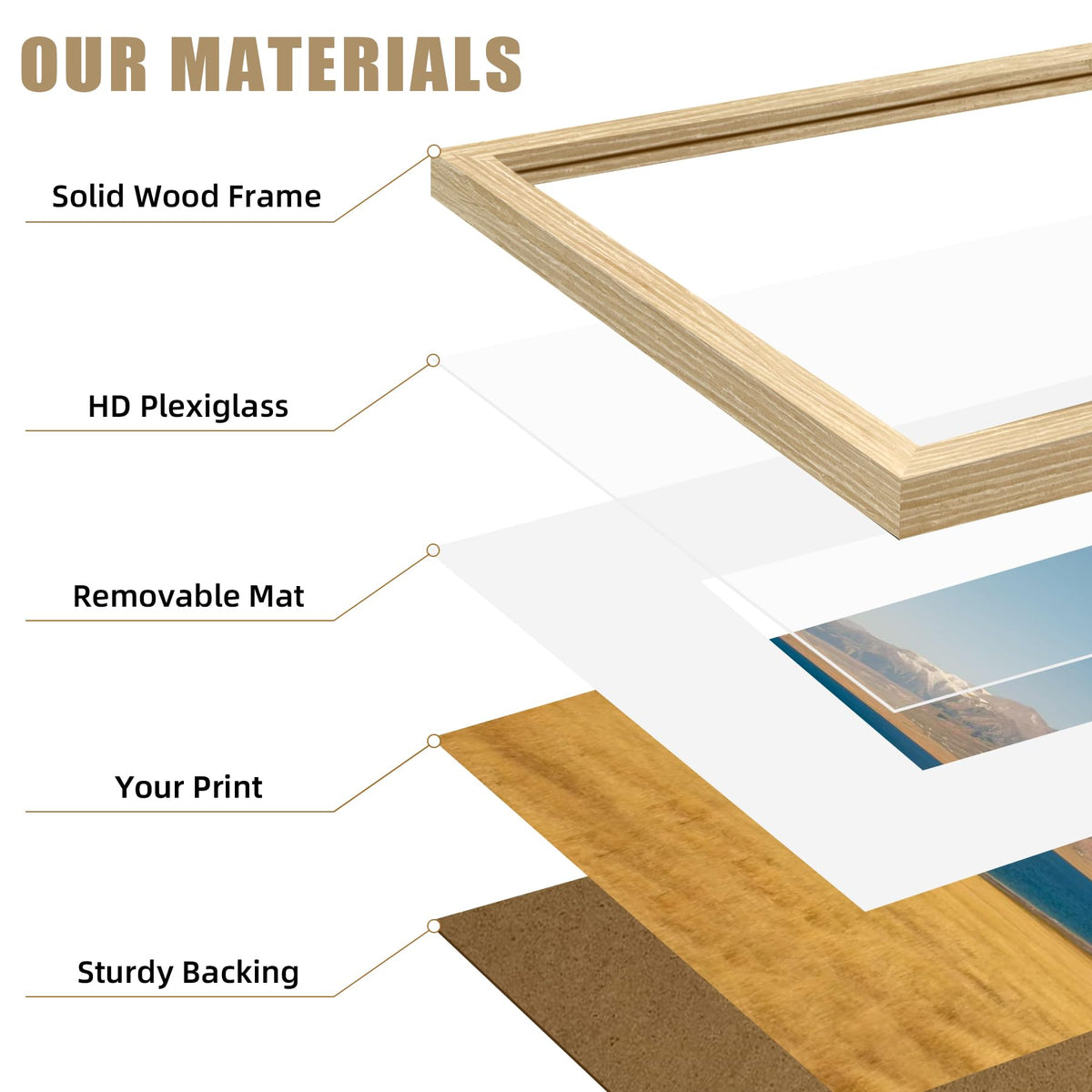 OUR MATERIALS

Solid Wood Frame

HD Plexiglass

Removable Mat

Your Print

Sturdy Backing